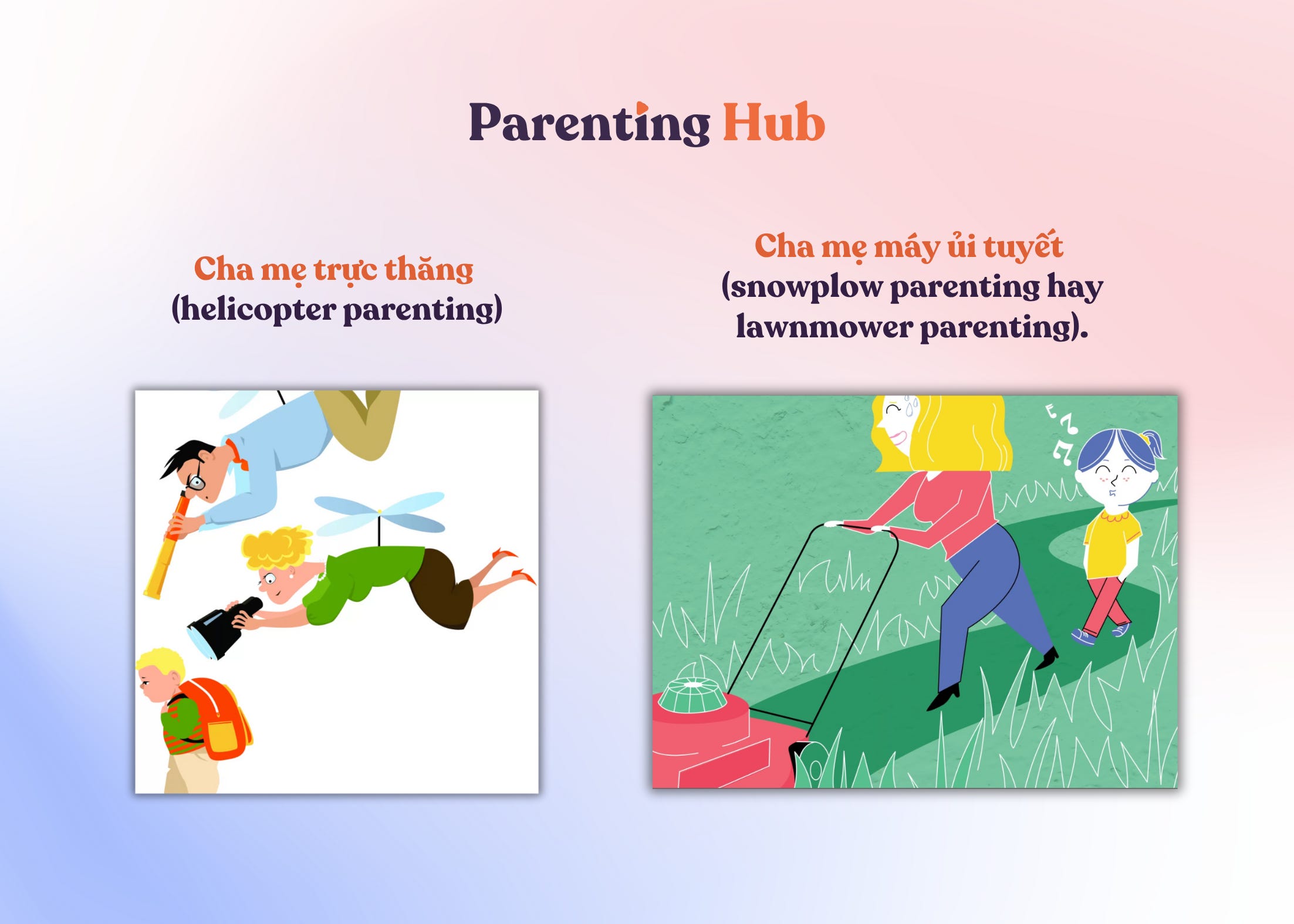 Parenting Hub

Cha mẹ trực thăng
(helicopter parenting)

Cha mẹ máy ủi tuyết
(snowplow parenting hay lawnmower parenting).